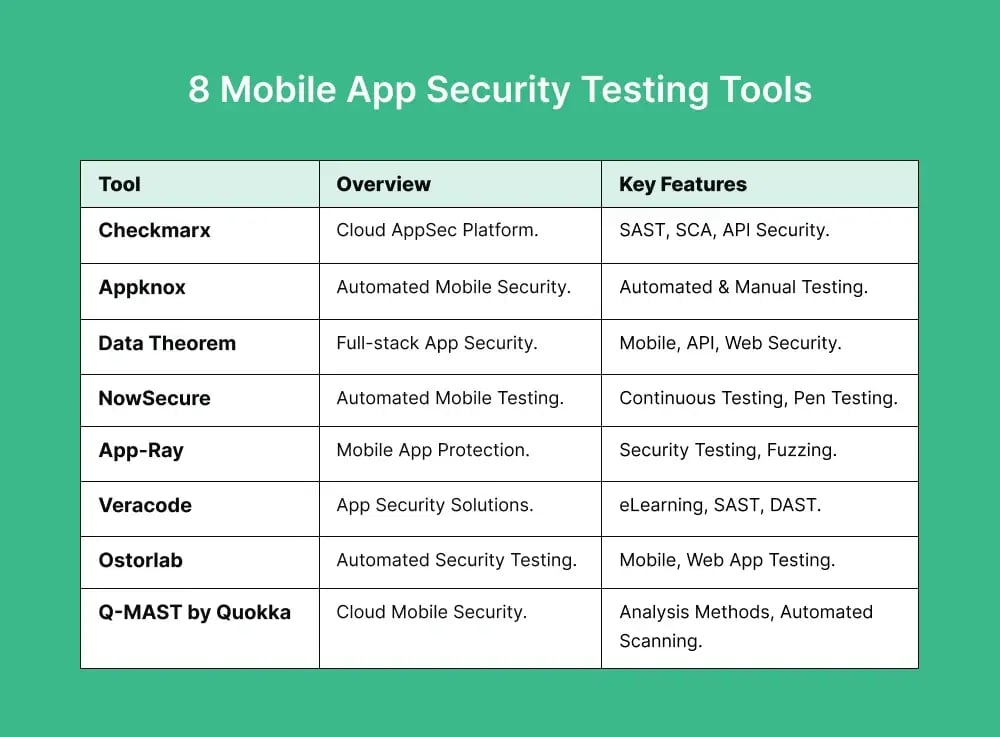 8 Mobile App Security Testing Tools

| Tool | Overview | Key Features |
|---|---|---|
| Checkmarx | Cloud AppSec Platform. | SAST, SCA, API Security. |
| Appknox | Automated Mobile Security. | Automated & Manual Testing. |
| Data Theorem | Full-stack App Security. | Mobile, API, Web Security. |
| NowSecure | Automated Mobile Testing. | Continuous Testing, Pen Testing. |
| App-Ray | Mobile App Protection. | Security Testing, Fuzzing. |
| Veracode | App Security Solutions. | eLearning, SAST, DAST. |
| Ostorlab | Automated Security Testing. | Mobile, Web App Testing. |
| Q-MAST by Quokka | Cloud Mobile Security. | Analysis Methods, Automated Scanning. |